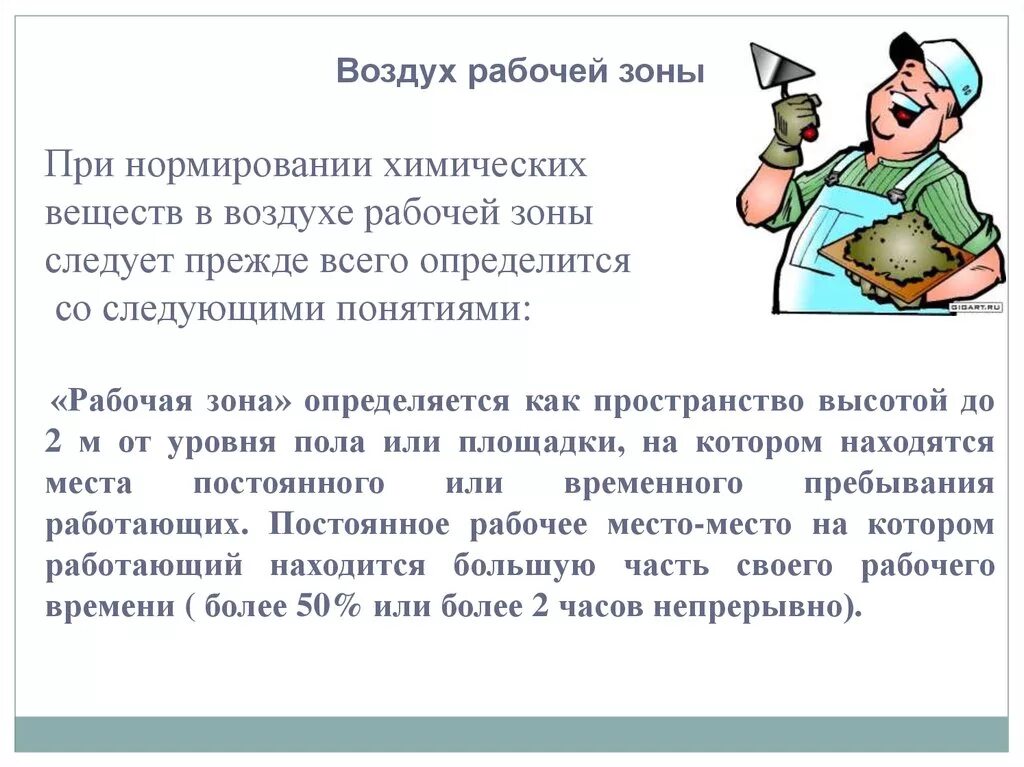 Воздух рабочей зоны

При нормировании химических веществ в воздухе рабочей зоны следует прежде всего определится со следующими понятиями:

GIGART.RU

«Рабочая зона» определяется как пространство высотой до 2 м от уровня пола или площадки, на котором находятся места постоянного или временного пребывания работающих. Постоянное рабочее место-место на котором работающий находится большую часть своего рабочего времени ( более 50% или более 2 часов непрерывно).